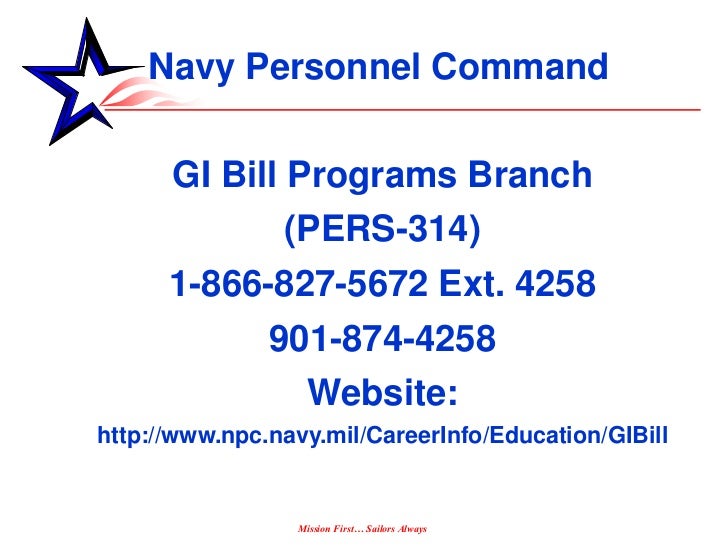 Navy Personnel Command

GI Bill Programs Branch

(PERS-314)

1-866-827-5672 Ext. 4258

901-874-4258

Website:

http://www.npc.navy.mil/CareerInfo/Education/GIBill

Mission First… Sailors Always